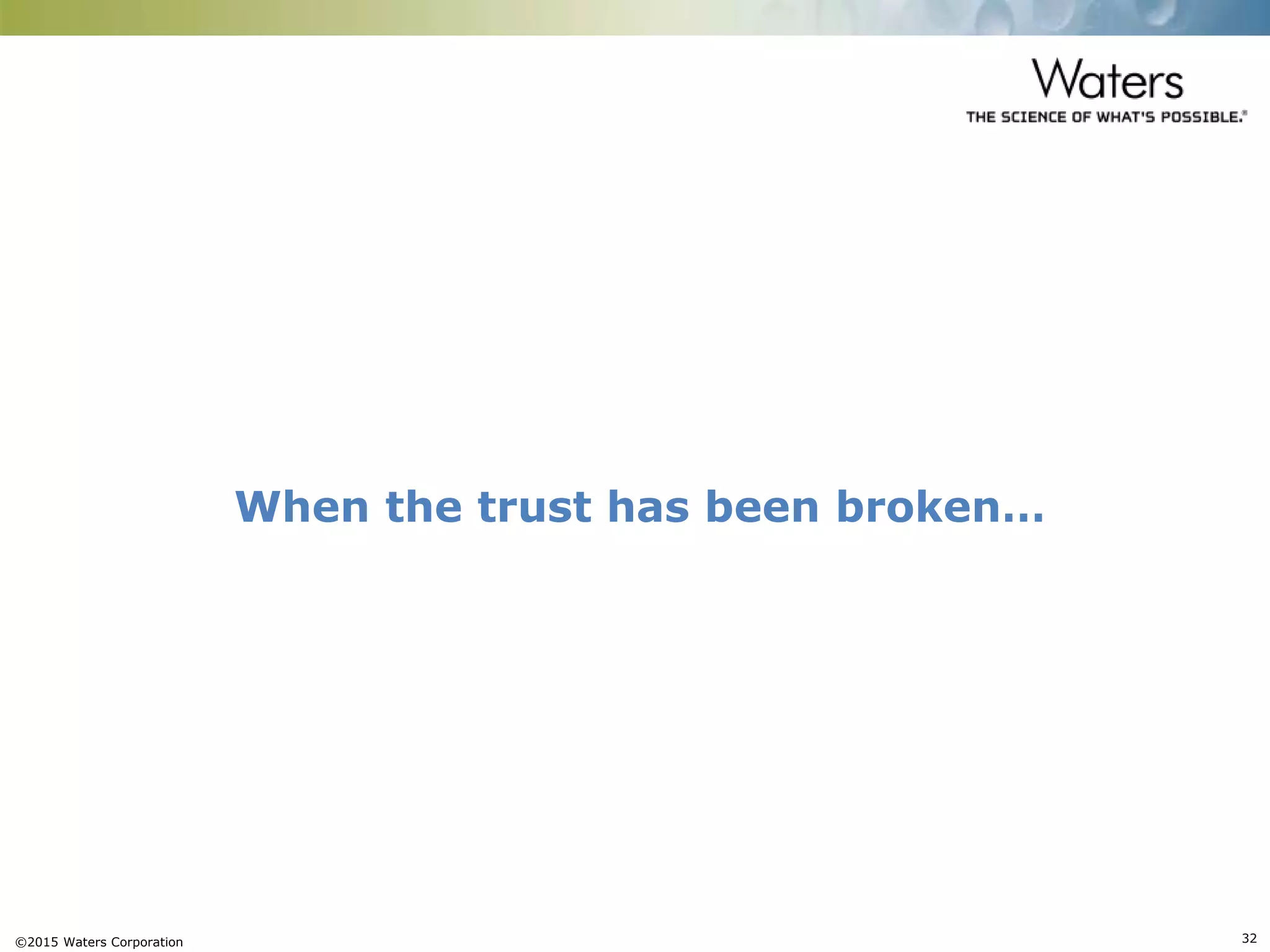 Waters
THE SCIENCE OF WHAT'S POSSIBLE.®

When the trust has been broken…

©2015 Waters Corporation

32